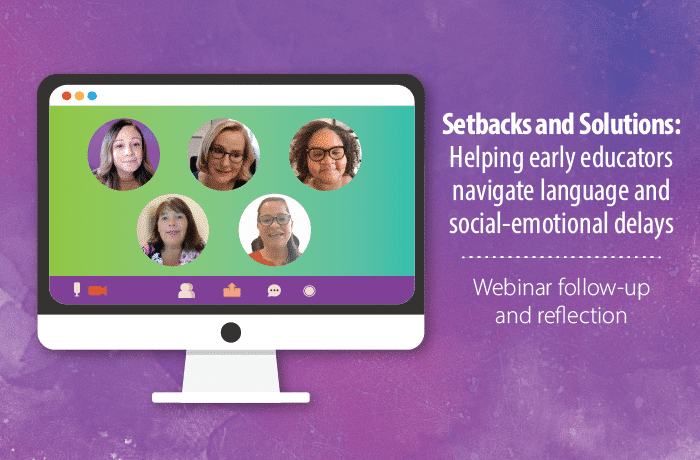 Setbacks and Solutions: Helping early educators navigate language and social-emotional delays

Webinar follow-up and reflection